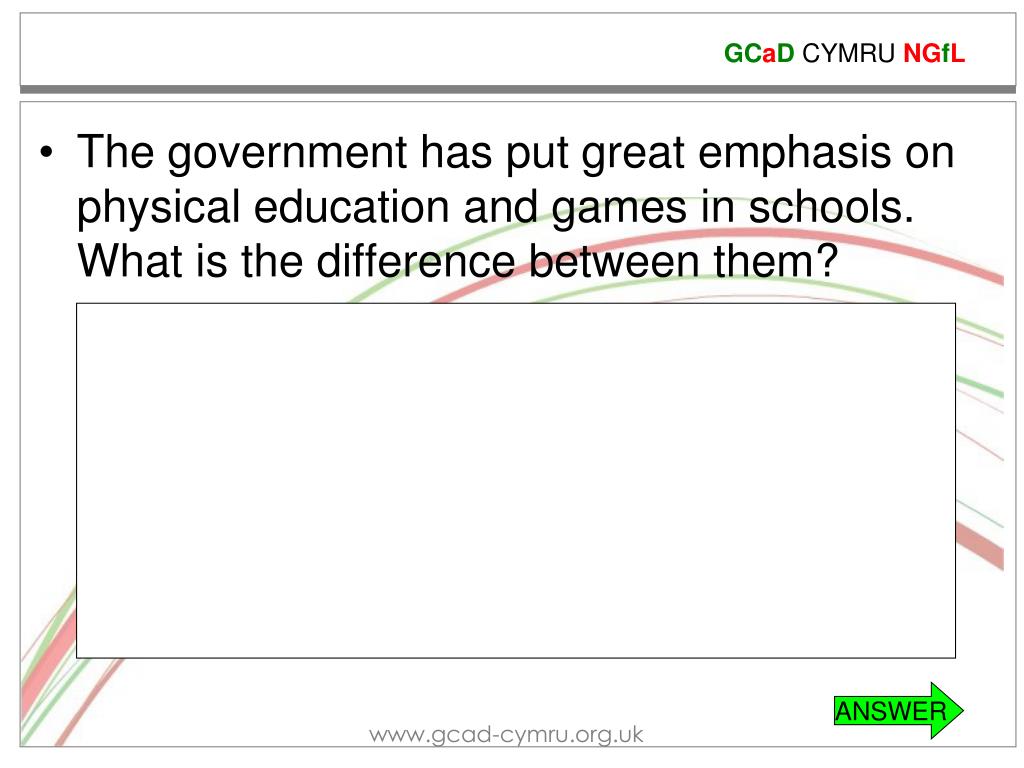 GCaD CYMRU NGfL

• The government has put great emphasis on physical education and games in schools. What is the difference between them?

ANSWER

www.gcad-cymru.org.uk